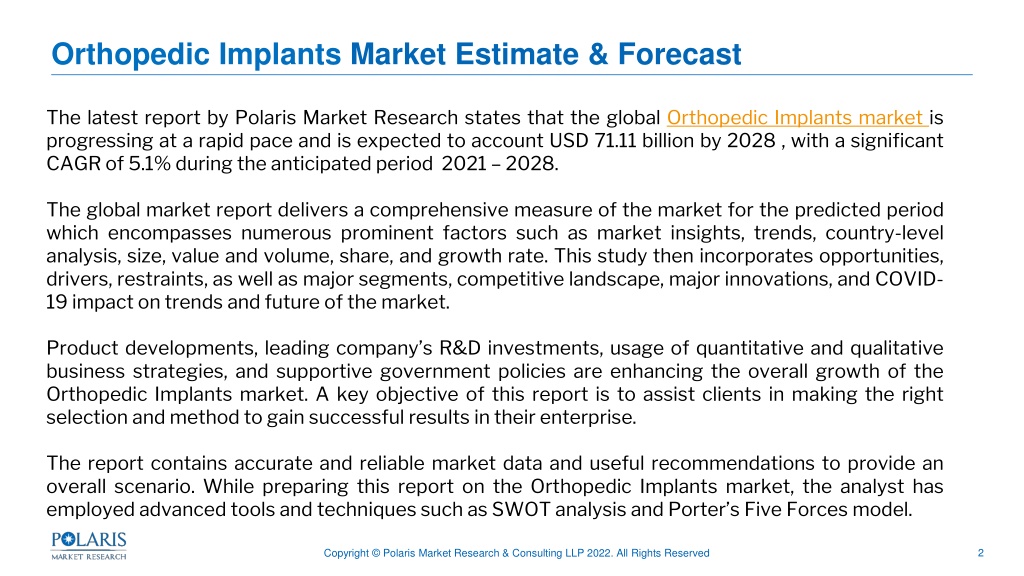 Orthopedic Implants Market Estimate & Forecast

The latest report by Polaris Market Research states that the global Orthopedic Implants market is progressing at a rapid pace and is expected to account USD 71.11 billion by 2028 , with a significant CAGR of 5.1% during the anticipated period 2021 – 2028.

The global market report delivers a comprehensive measure of the market for the predicted period which encompasses numerous prominent factors such as market insights, trends, country-level analysis, size, value and volume, share, and growth rate. This study then incorporates opportunities, drivers, restraints, as well as major segments, competitive landscape, major innovations, and COVID-19 impact on trends and future of the market.

Product developments, leading company's R&D investments, usage of quantitative and qualitative business strategies, and supportive government policies are enhancing the overall growth of the Orthopedic Implants market. A key objective of this report is to assist clients in making the right selection and method to gain successful results in their enterprise.

The report contains accurate and reliable market data and useful recommendations to provide an overall scenario. While preparing this report on the Orthopedic Implants market, the analyst has employed advanced tools and techniques such as SWOT analysis and Porter's Five Forces model.

POLARIS
MARKET RESEARCH

Copyright © Polaris Market Research & Consulting LLP 2022. All Rights Reserved

2